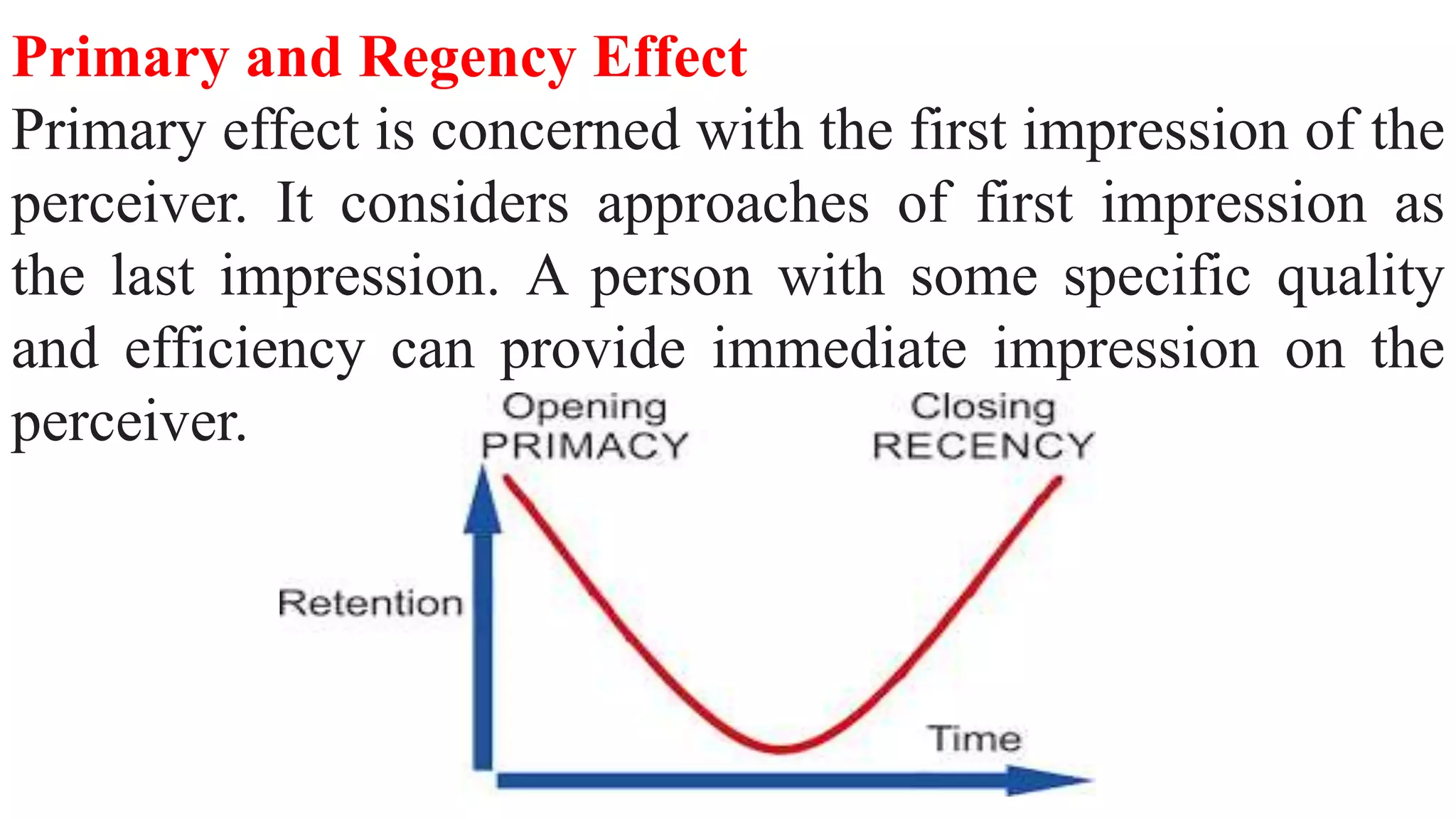 Primary and Regency Effect

Primary effect is concerned with the first impression of the perceiver. It considers approaches of first impression as the last impression. A person with some specific quality and efficiency can provide immediate impression on the perceiver.

Opening
PRIMACY

Closing
RECENCY

Retention

Time